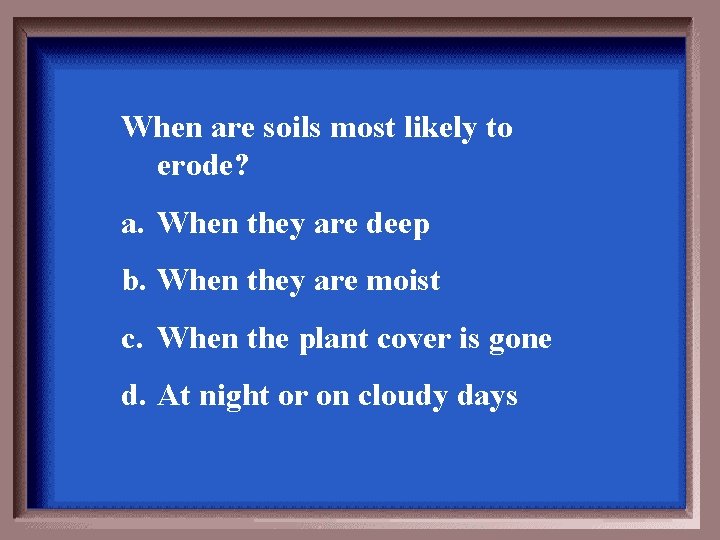 When are soils most likely to erode?

a. When they are deep

b. When they are moist

c. When the plant cover is gone

d. At night or on cloudy days